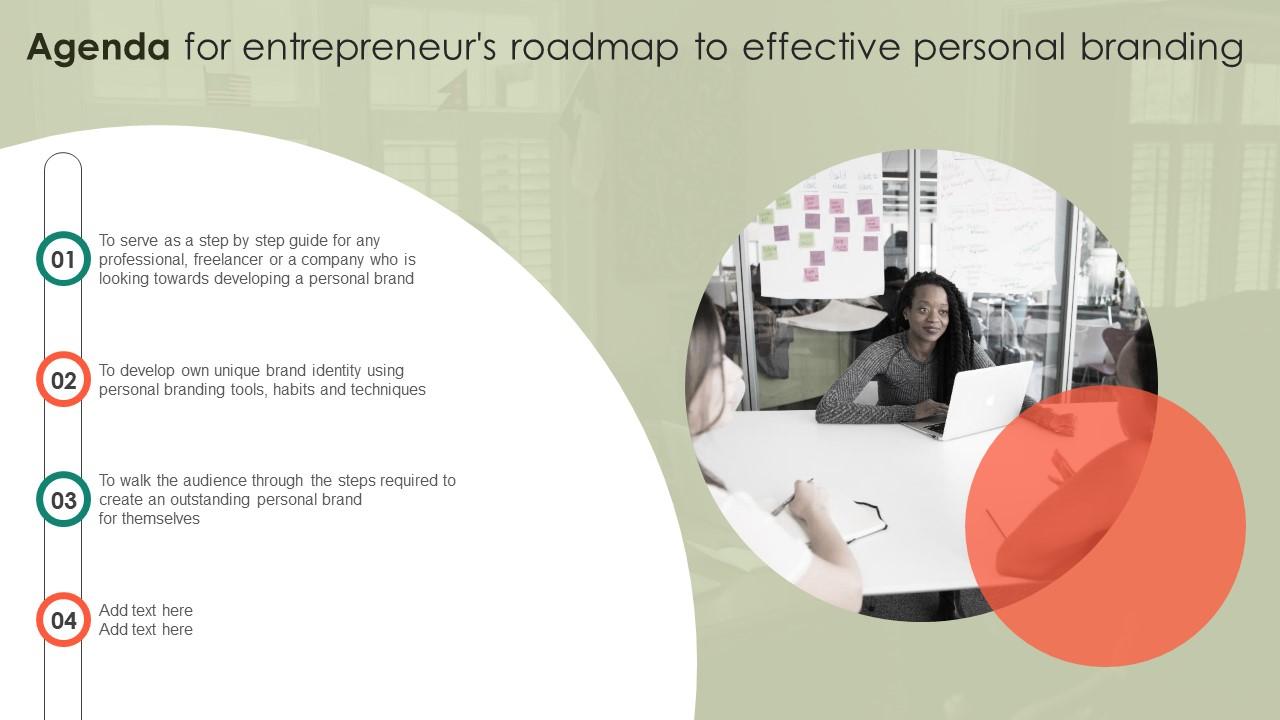 Agenda for entrepreneur's roadmap to effective personal branding

01 To serve as a step by step guide for any professional, freelancer or a company who is looking towards developing a personal brand

02 To develop own unique brand identity using personal branding tools, habits and techniques

03 To walk the audience through the steps required to create an outstanding personal brand for themselves

04 Add text here
Add text here